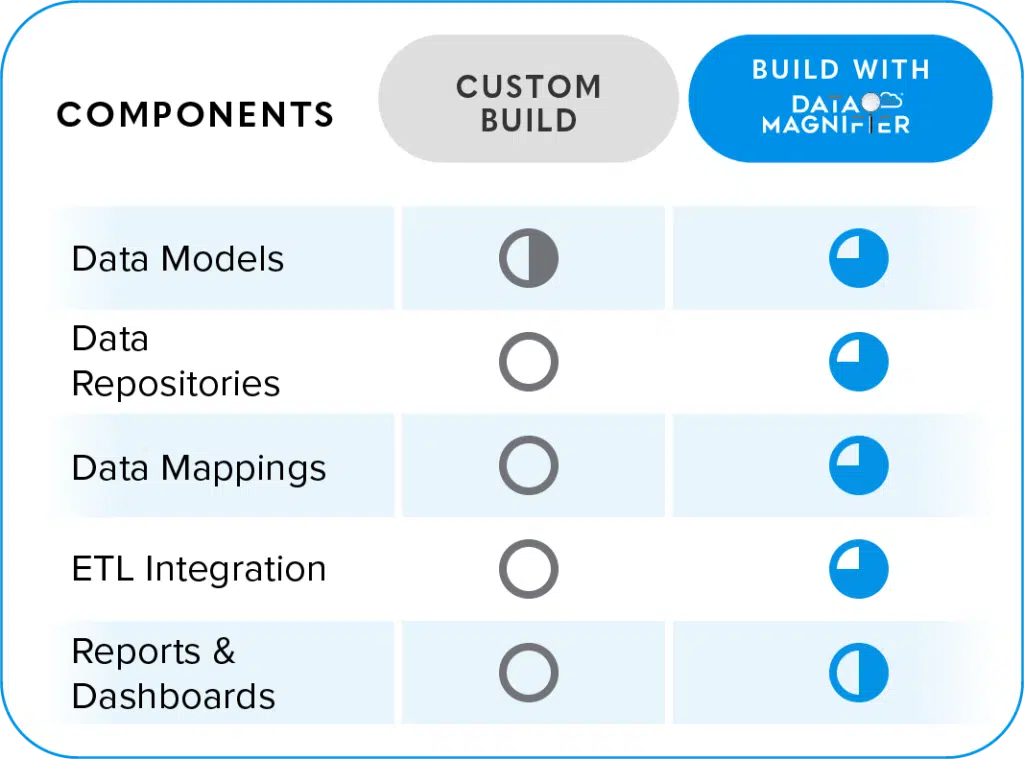 | COMPONENTS | CUSTOM BUILD | BUILD WITH DATA MAGNIFIER |
|---|---|---|
| Data Models | | |
| Data Repositories | | |
| Data Mappings | | |
| ETL Integration | | |
| Reports & Dashboards | | |